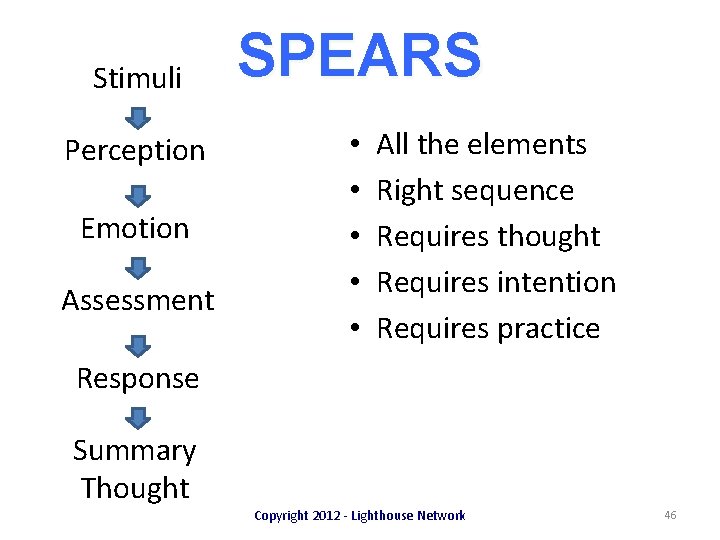 SPEARS

Stimuli
Perception
Emotion
Assessment
Response
Summary Thought

• All the elements
• Right sequence
• Requires thought
• Requires intention
• Requires practice

Copyright 2012 - Lighthouse Network

46